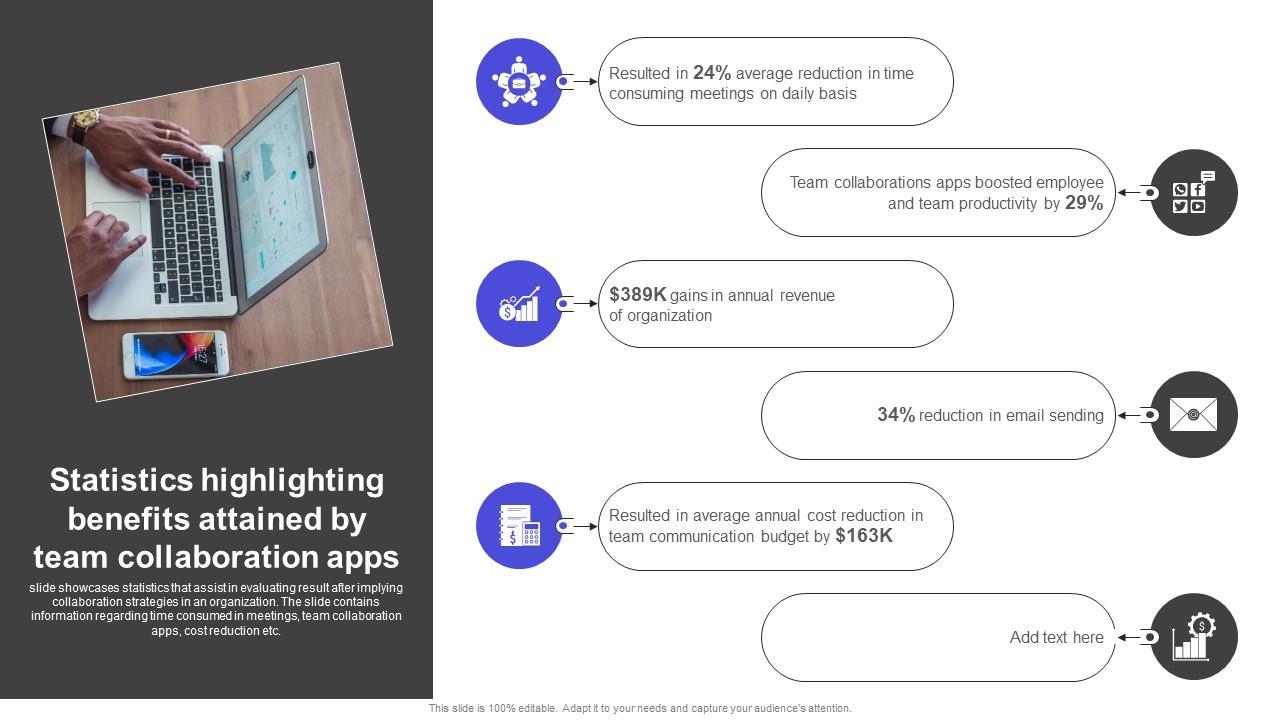 Statistics highlighting benefits attained by team collaboration apps

slide showcases statistics that assist in evaluating result after implying collaboration strategies in an organization. The slide contains information regarding time consumed in meetings, team collaboration apps, cost reduction etc.

Resulted in 24% average reduction in time consuming meetings on daily basis

Team collaborations apps boosted employee and team productivity by 29%

$389K gains in annual revenue of organization

34% reduction in email sending

Resulted in average annual cost reduction in team communication budget by $163K

Add text here

This slide is 100% editable. Adapt it to your needs and capture your audience's attention.